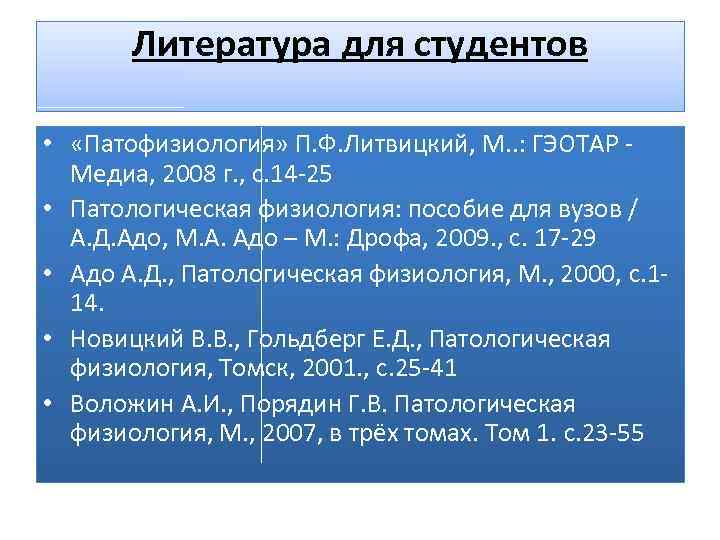 Литература для студентов

• «Патофизиология» П.Ф.Литвицкий, М..: ГЭОТАР - Медиа, 2008 г., с.14-25
• Патологическая физиология: пособие для вузов / А.Д.Адо, М.А. Адо – М.: Дрофа, 2009., с. 17-29
• Адо А.Д., Патологическая физиология, М., 2000, с.1-14.
• Новицкий В.В., Гольдберг Е.Д., Патологическая физиология, Томск, 2001., с.25-41
• Воложин А.И., Порядин Г.В. Патологическая физиология, М., 2007, в трёх томах. Том 1. с.23-55